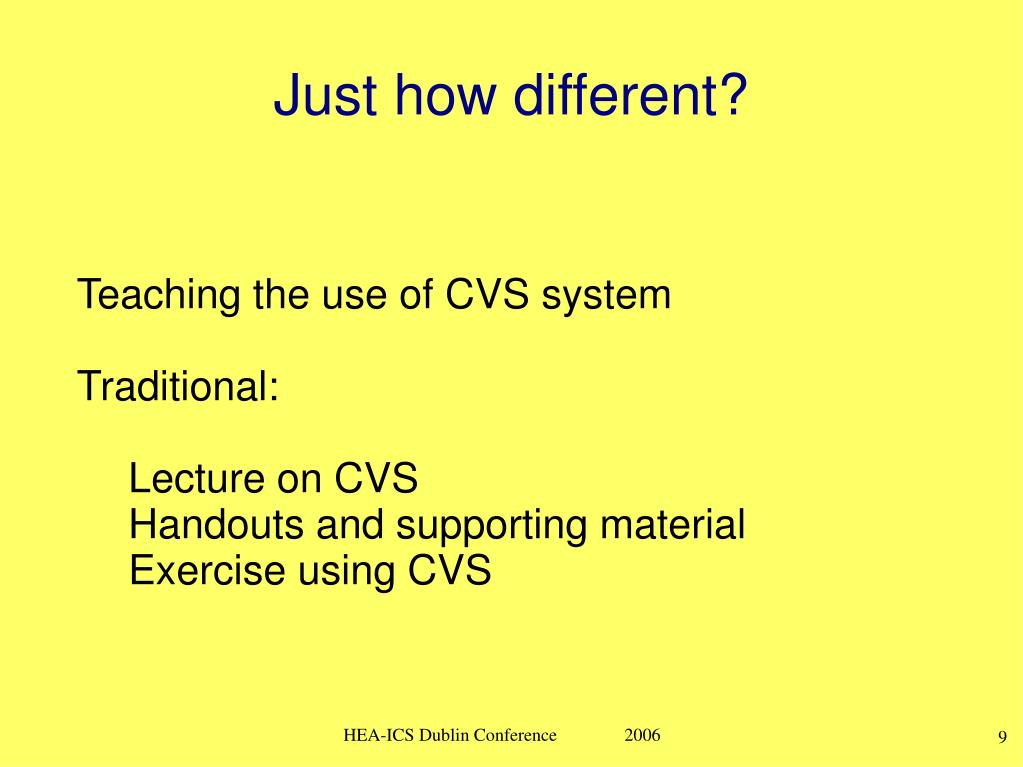 Just how different?

Teaching the use of CVS system

Traditional:

Lecture on CVS
Handouts and supporting material
Exercise using CVS

HEA-ICS Dublin Conference 2006

9